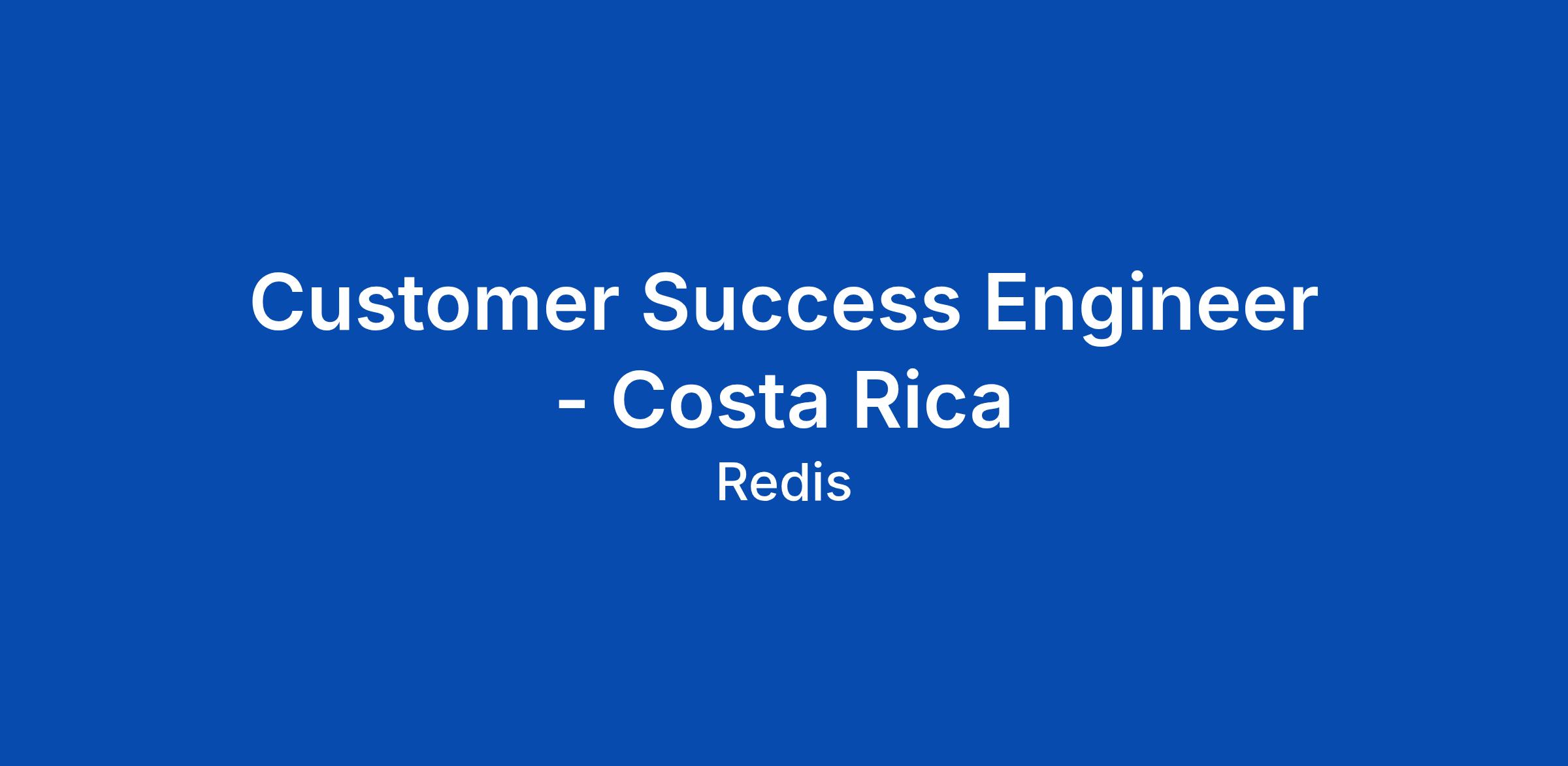 Customer Success Engineer - Costa Rica

Redis